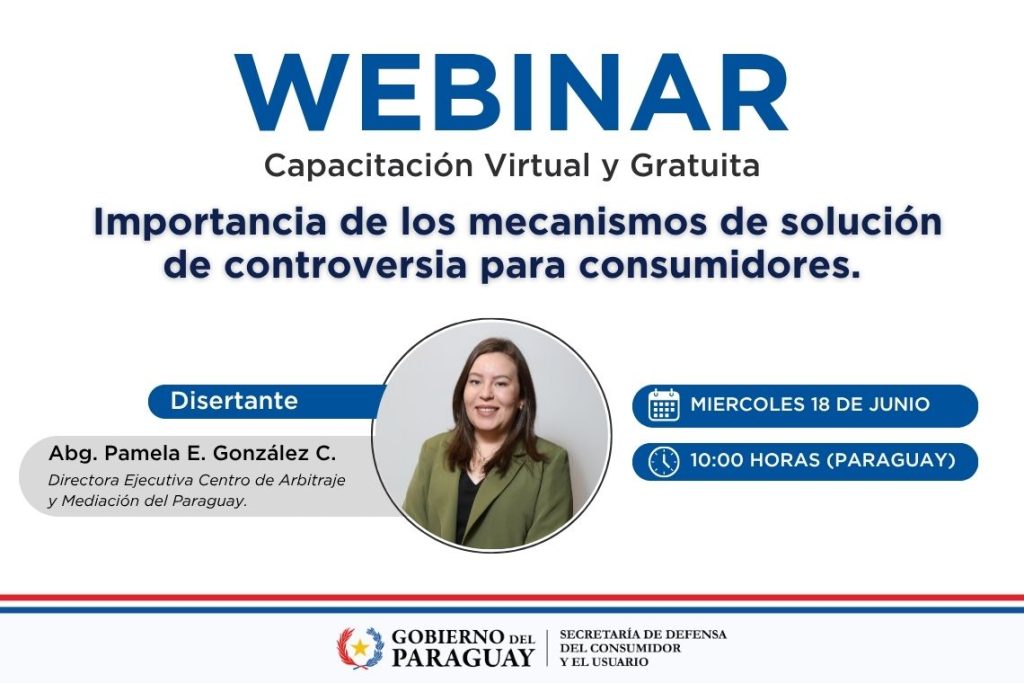 WEBINAR

Capacitación Virtual y Gratuita

Importancia de los mecanismos de solución de controversia para consumidores.

Disertante

Abg. Pamela E. González C.

Directora Ejecutiva Centro de Arbitraje y Mediación del Paraguay.

MIERCOLES 18 DE JUNIO

10:00 HORAS (PARAGUAY)

GOBIERNO DEL PARAGUAY

SECRETARÍA DE DEFENSA DEL CONSUMIDOR Y EL USUARIO